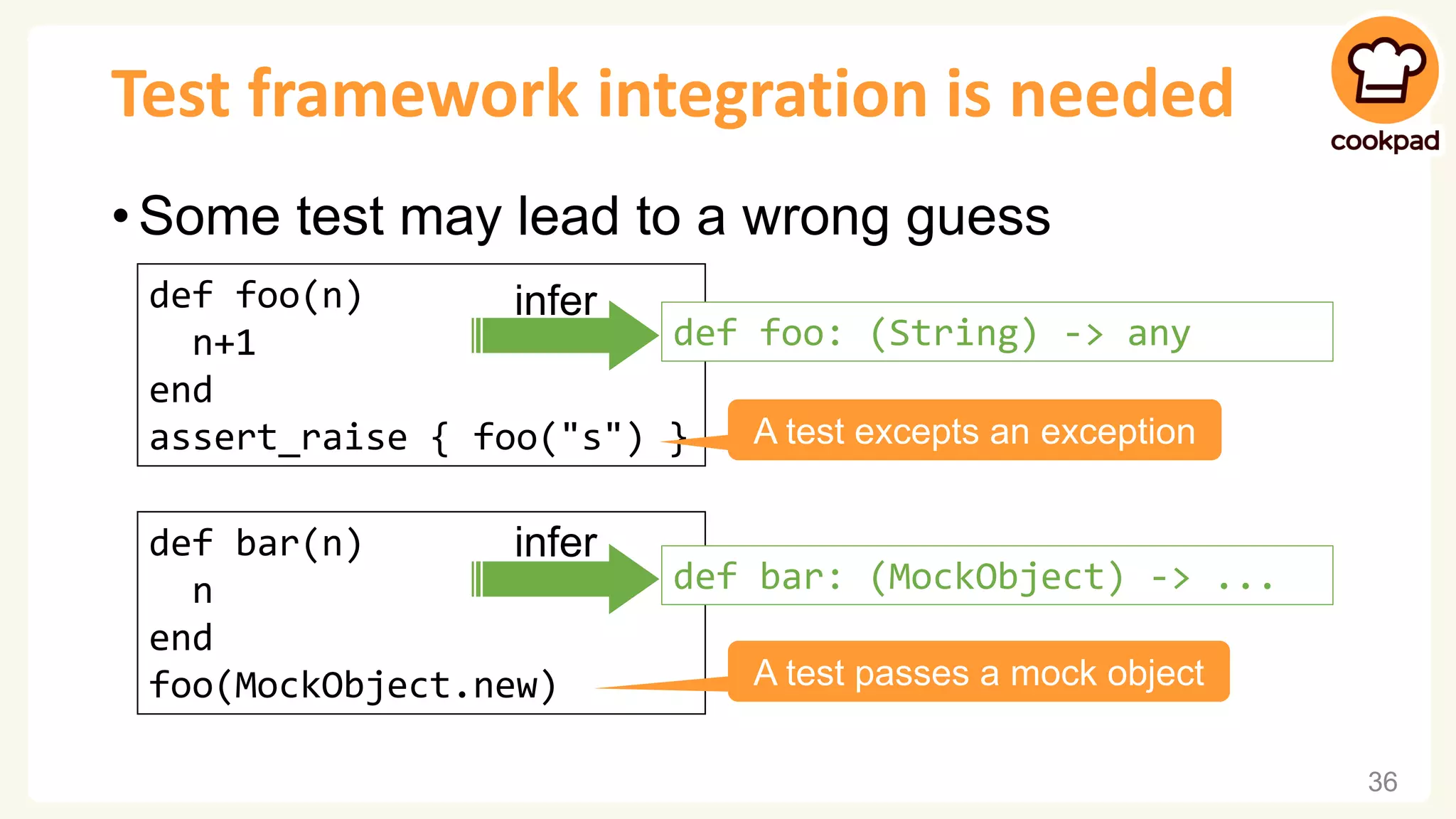 Test framework integration is needed

cookpad

• Some test may lead to a wrong guess

def foo(n)
  n+1
end
assert_raise { foo("s") }

infer

def foo: (String) -> any

A test excepts an exception

def bar(n)
  n
end
foo(MockObject.new)

infer

def bar: (MockObject) -> ...

A test passes a mock object

36